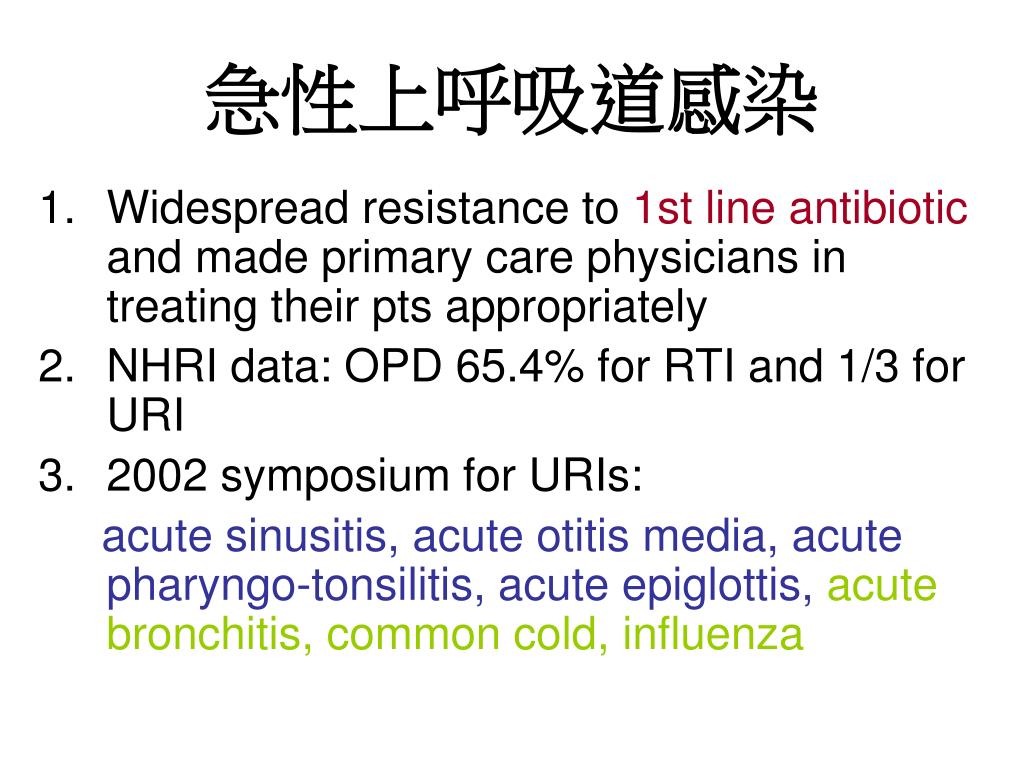 急性上呼吸道感染

1. Widespread resistance to 1st line antibiotic and made primary care physicians in treating their pts appropriately
2. NHRI data: OPD 65.4% for RTI and 1/3 for URI
3. 2002 symposium for URIs:

acute sinusitis, acute otitis media, acute pharyngo-tonsilitis, acute epiglottis, acute bronchitis, common cold, influenza